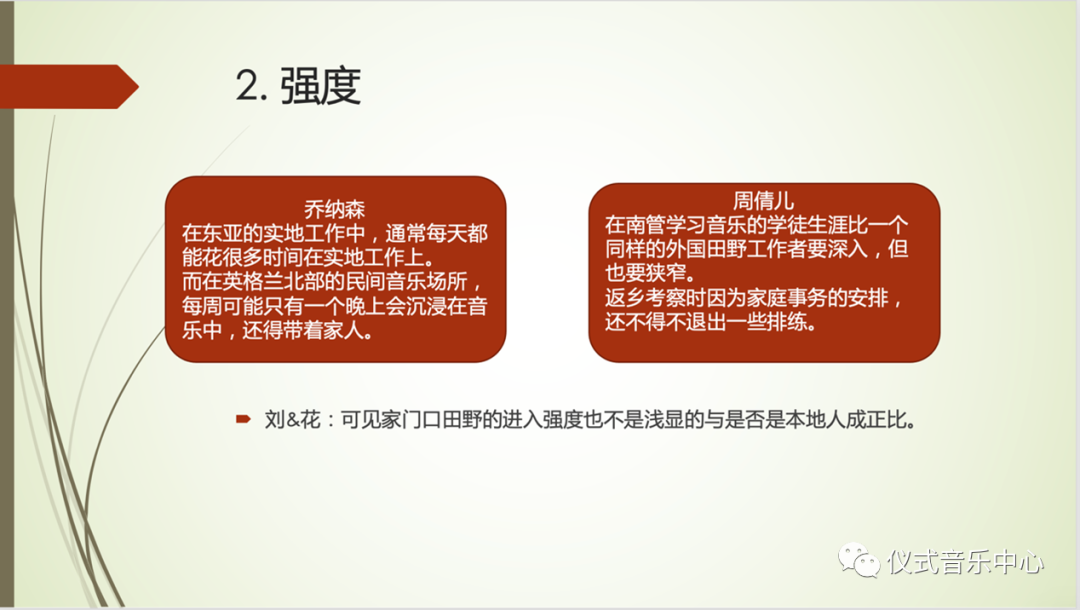 2. 强度

乔纳森
在东亚的实地工作中，通常每天都能花很多时间在实地工作上。
而在英格兰北部的民间音乐场所，每周可能只有一个晚上会沉浸在音乐中，还得带着家人。

周倩儿
在南管学习音乐的学徒生涯比一个同样的外国田野工作者要深入，但也要狭窄。
返乡考察时因为家庭事务的安排，还不得不退出一些排练。

刘&花：可见家门口田野的进入强度也不是浅显的与是否是本地人成正比。

仪式音乐中心